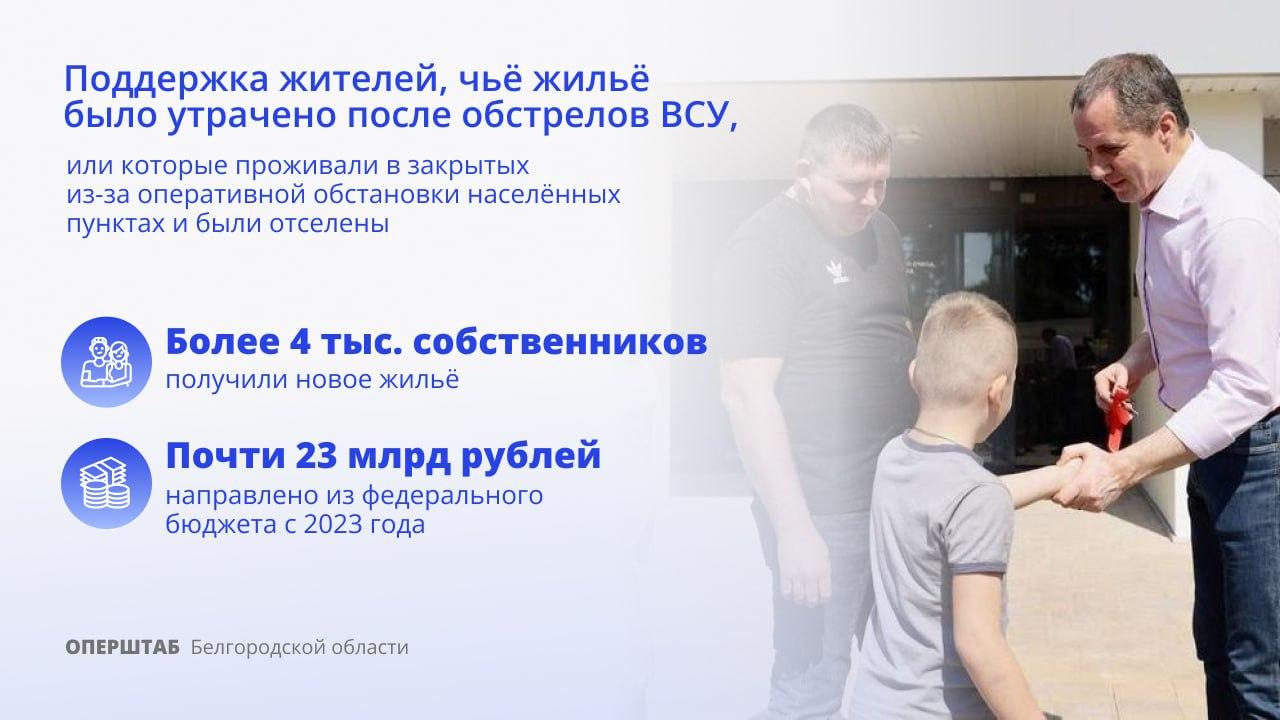 Поддержка жителей, чьё жильё было утрачено после обстрелов ВСУ,

или которые проживали в закрытых из-за оперативной обстановки населённых пунктах и были отселены

Более 4 тыс. собственников
получили новое жильё

Почти 23 млрд рублей
направлено из федерального бюджета с 2023 года

ОПЕРШТАБ Белгородской области